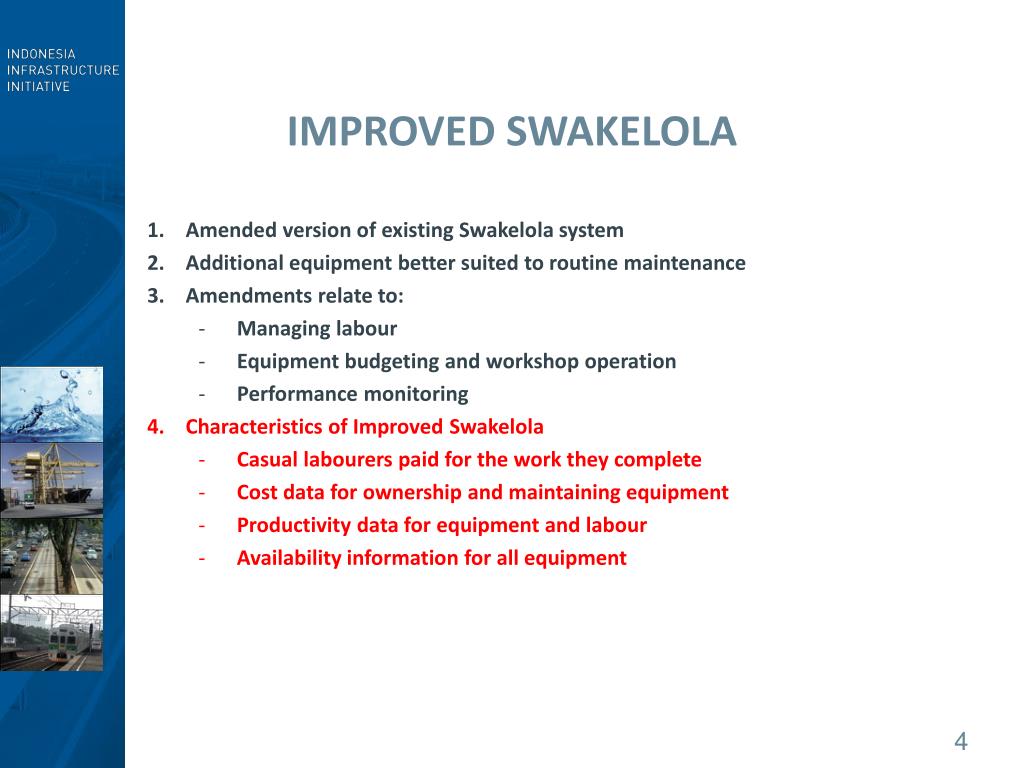 INDONESIA
INFRASTRUCTURE
INITIATIVE

IMPROVED SWAKELOLA

1. Amended version of existing Swakelola system
2. Additional equipment better suited to routine maintenance
3. Amendments relate to:
- Managing labour
- Equipment budgeting and workshop operation
- Performance monitoring
4. Characteristics of Improved Swakelola
- Casual labourers paid for the work they complete
- Cost data for ownership and maintaining equipment
- Productivity data for equipment and labour
- Availability information for all equipment

4